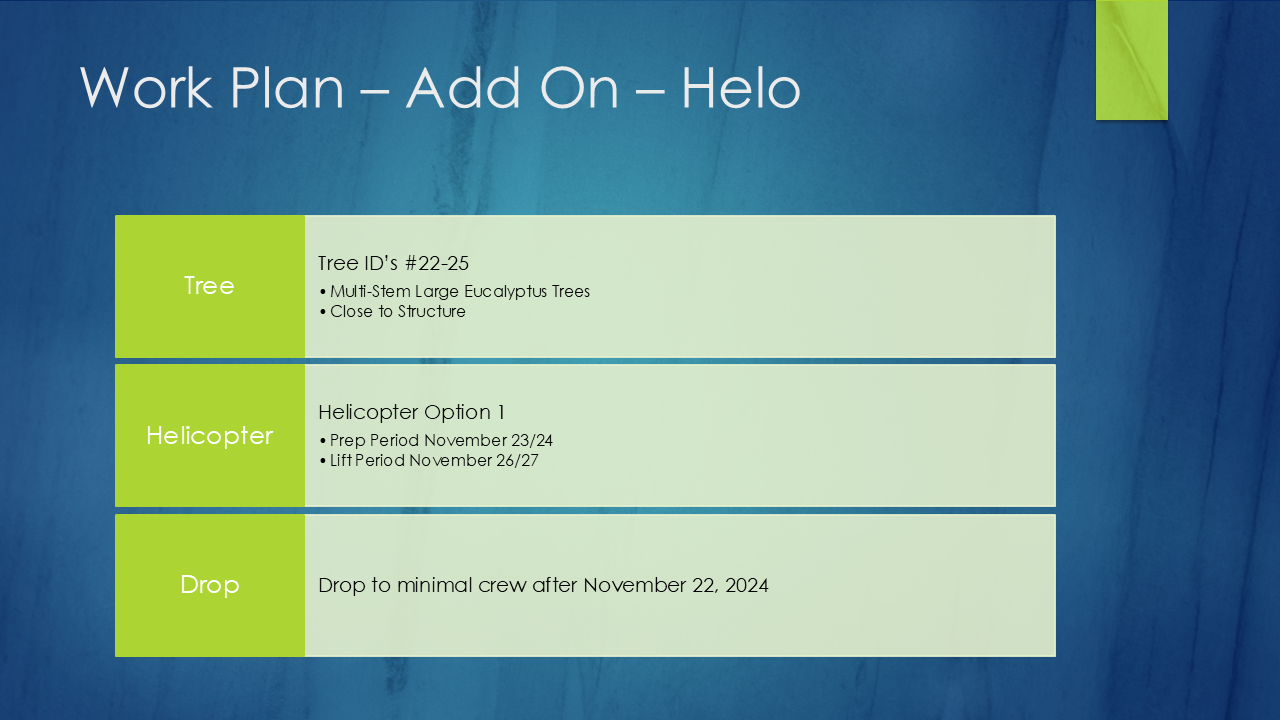 Work Plan – Add On – Helo

Tree

Tree ID's #22-25

• Multi-Stem Large Eucalyptus Trees
• Close to Structure

Helicopter

Helicopter Option 1

• Prep Period November 23/24
• Lift Period November 26/27

Drop

Drop to minimal crew after November 22, 2024